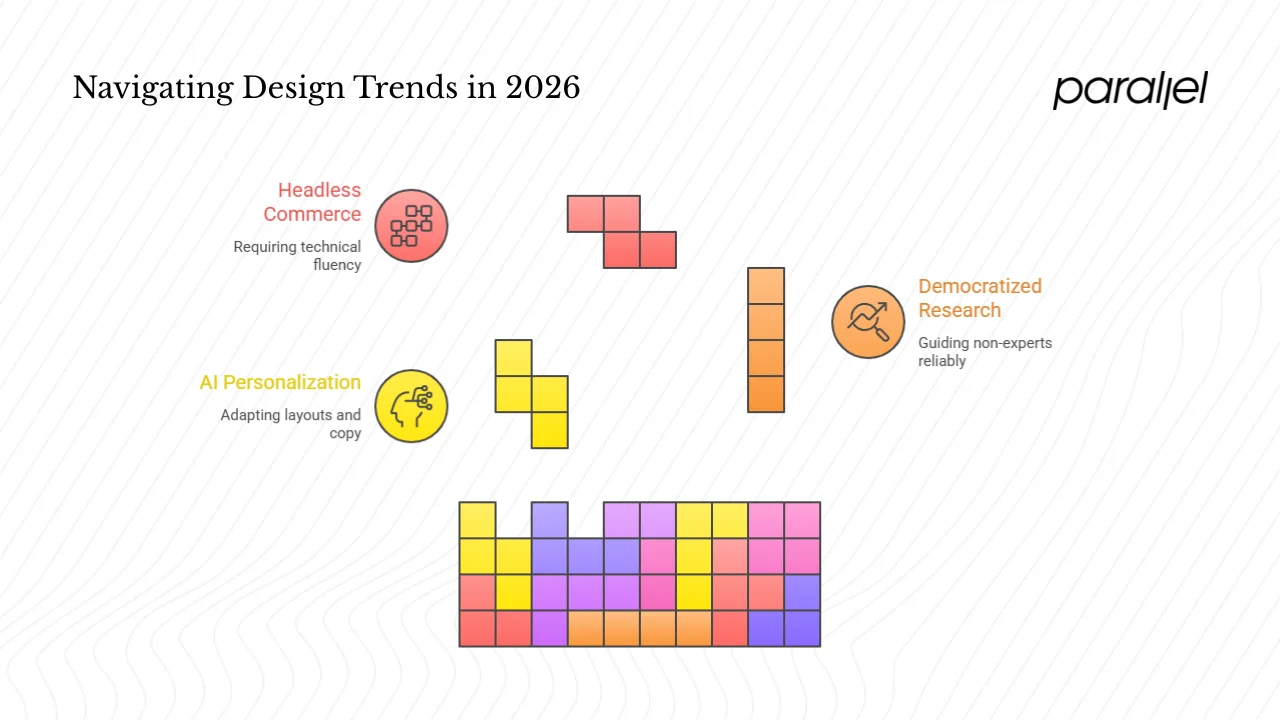 Navigating Design Trends in 2026

parallel

Headless Commerce

Requiring technical fluency

Democratized Research

Guiding non-experts reliably

AI Personalization

Adapting layouts and copy